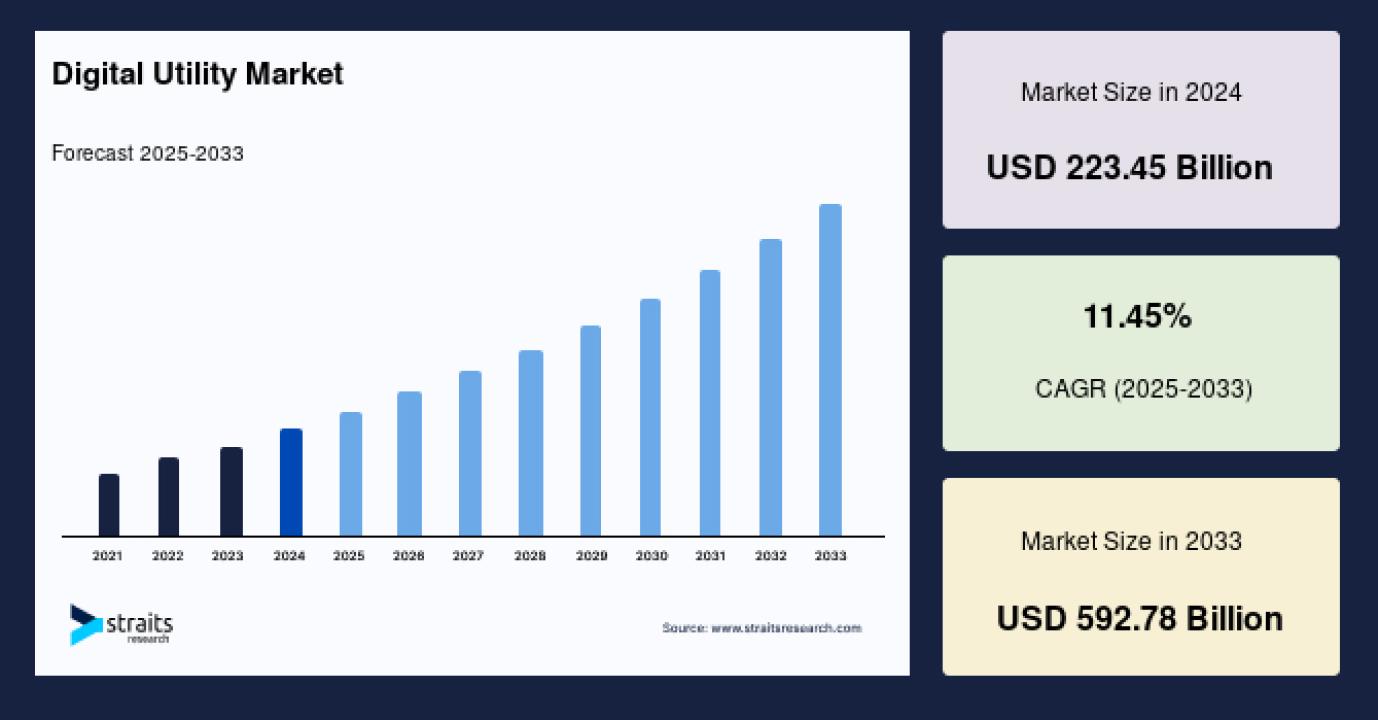 Digital Utility Market

Forecast 2025-2033

2021 2022 2023 2024 2025 2026 2027 2028 2029 2030 2031 2032 2033

straits research

Source: www.straitsresearch.com

Market Size in 2024

USD 223.45 Billion

11.45%

CAGR (2025-2033)

Market Size in 2033

USD 592.78 Billion